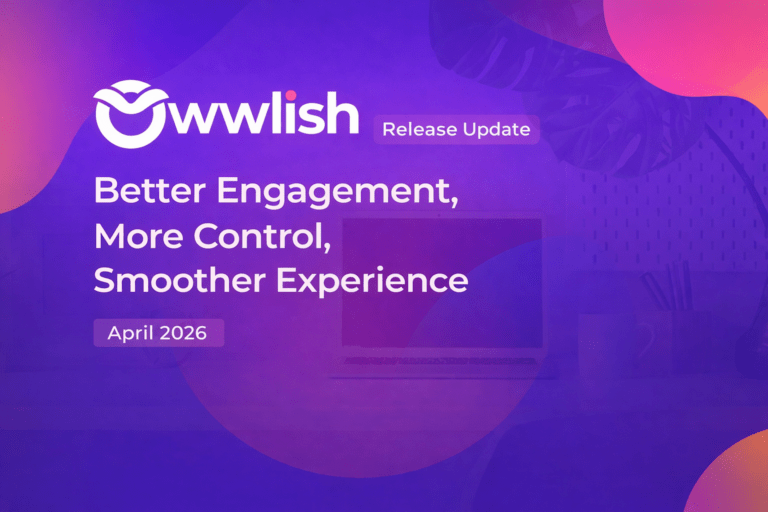 Owwlish Release Update

Better Engagement, More Control, Smoother Experience

April 2026